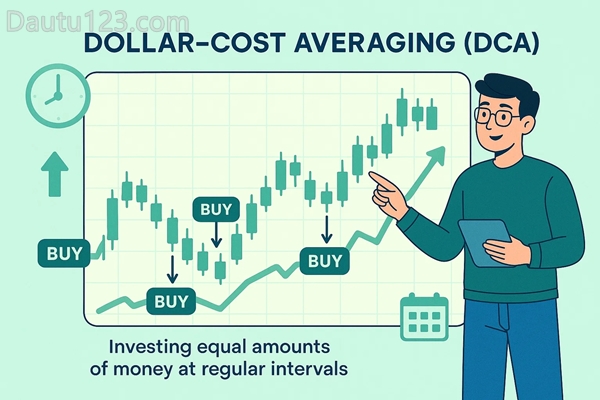 Dautu123.com

DOLLAR-COST AVERAGING (DCA)

BUY

BUY

BUY

BUY

Investing equal amounts of money at regular intervals